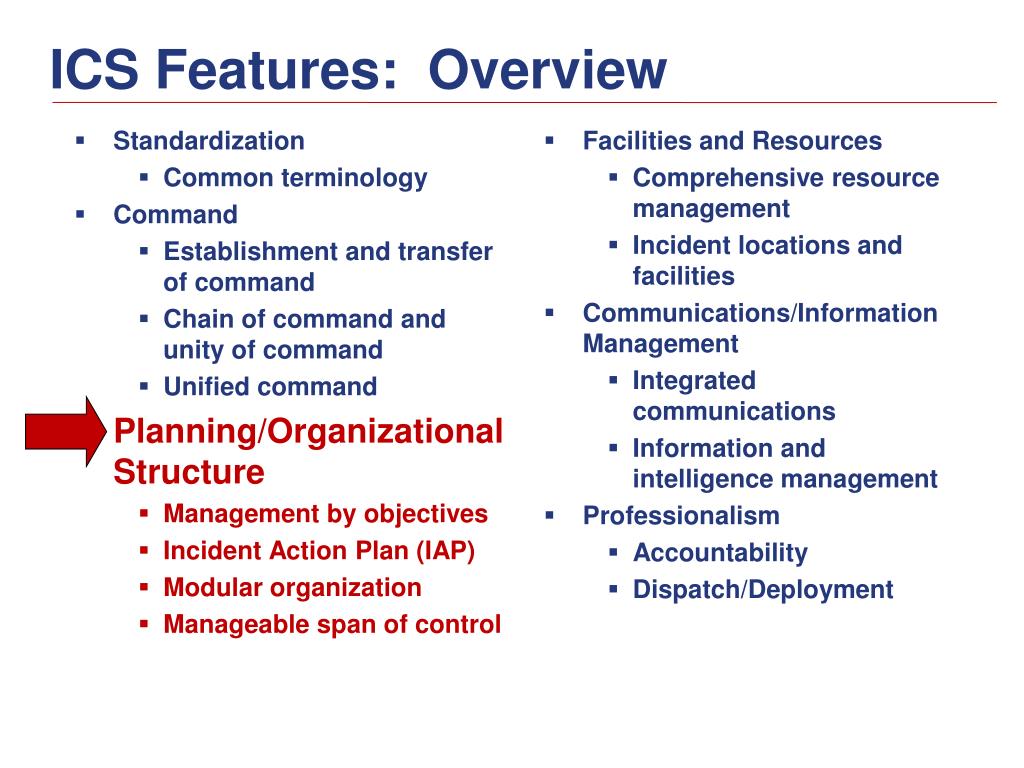 ICS Features: Overview

- Standardization
  - Common terminology
- Command
  - Establishment and transfer of command
  - Chain of command and unity of command
  - Unified command

Planning/Organizational Structure
  - Management by objectives
  - Incident Action Plan (IAP)
  - Modular organization
  - Manageable span of control

- Facilities and Resources
  - Comprehensive resource management
  - Incident locations and facilities
- Communications/Information Management
  - Integrated communications
  - Information and intelligence management
- Professionalism
  - Accountability
  - Dispatch/Deployment